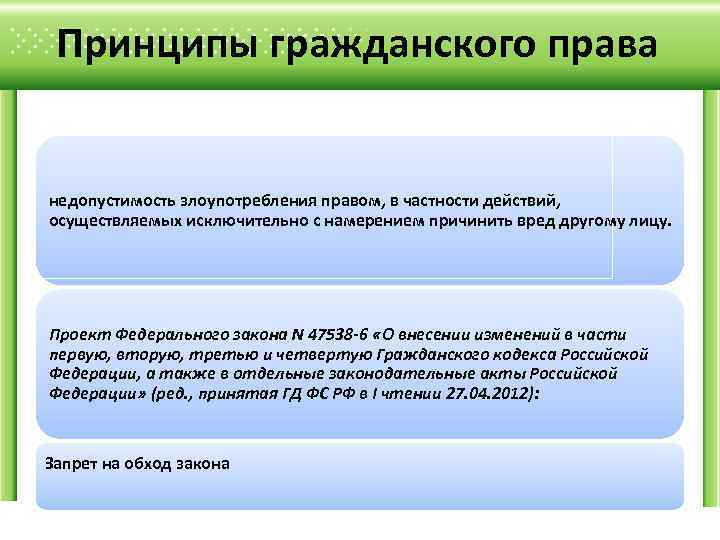 Принципы гражданского права

недопустимость злоупотребления правом, в частности действий, осуществляемых исключительно с намерением причинить вред другому лицу.

Проект Федерального закона N 47538-6 «О внесении изменений в части первую, вторую, третью и четвертую Гражданского кодекса Российской Федерации, а также в отдельные законодательные акты Российской Федерации» (ред., принятая ГД ФС РФ в I чтении 27.04.2012):

Запрет на обход закона